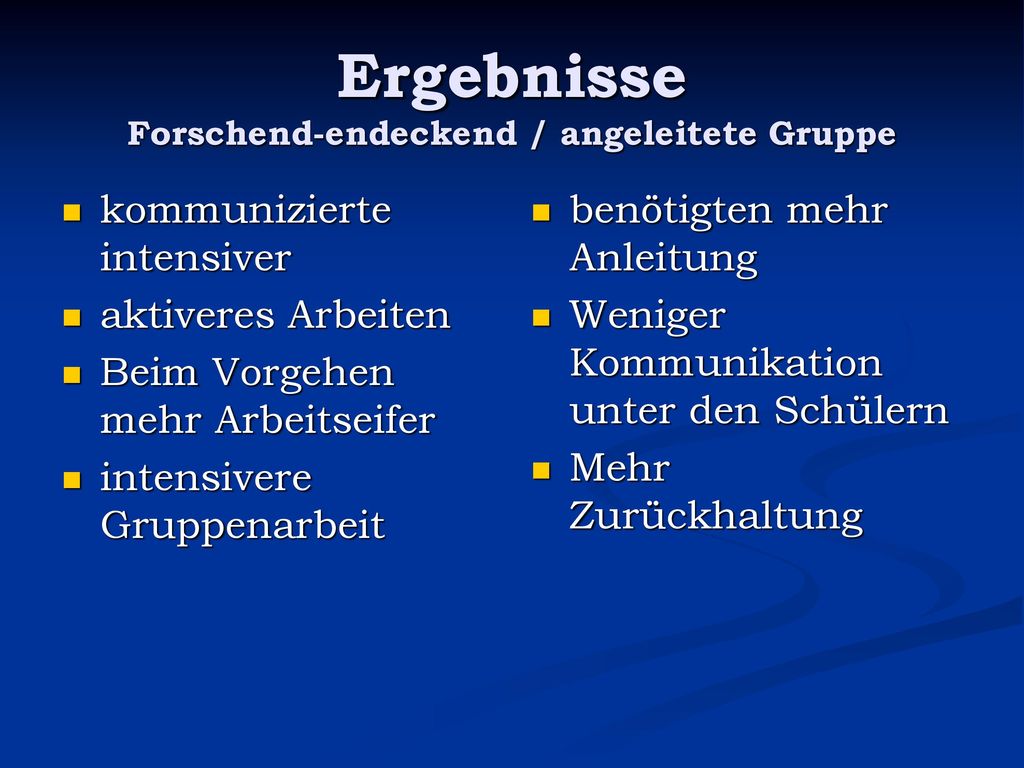 Ergebnisse
Forschend-endeckend / angeleitete Gruppe

- kommunizierte intensiver
- aktiveres Arbeiten
- Beim Vorgehen mehr Arbeitseifer
- intensivere Gruppenarbeit

- benötigten mehr Anleitung
- Weniger Kommunikation unter den Schülern
- Mehr Zurückhaltung